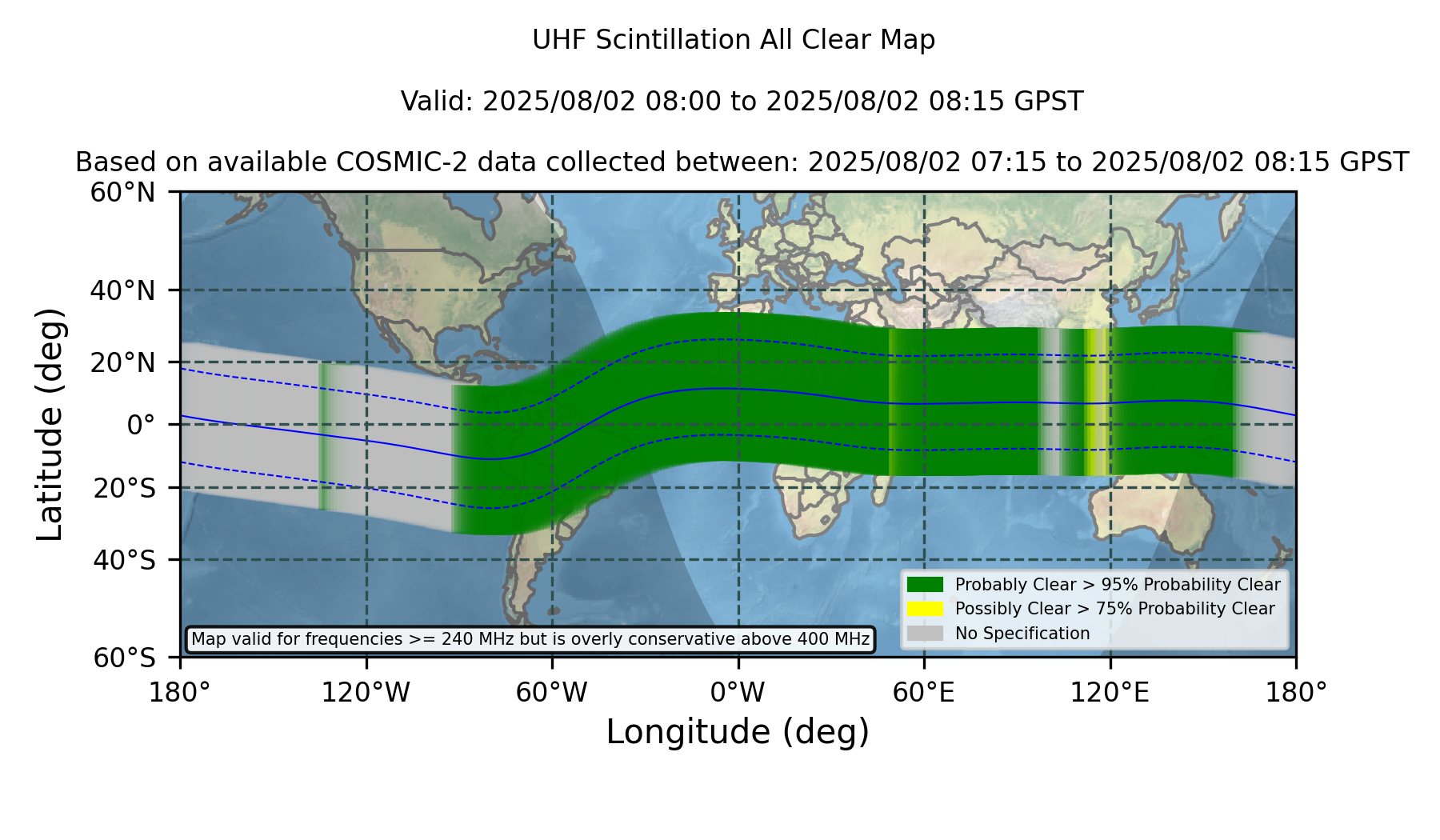 UHF Scintillation All Clear Map

Valid: 2025/08/02 08:00 to 2025/08/02 08:15 GPST

Based on available COSMIC-2 data collected between: 2025/08/02 07:15 to 2025/08/02 08:15 GPST

Latitude (deg)

60°N
40°N
20°N
0°
20°S
40°S
60°S

Probably Clear > 95% Probability Clear
Possibly Clear > 75% Probability Clear
No Specification

Map valid for frequencies >= 240 MHz but is overly conservative above 400 MHz

180°
120°W
60°W
0°W
60°E
120°E
180°

Longitude (deg)